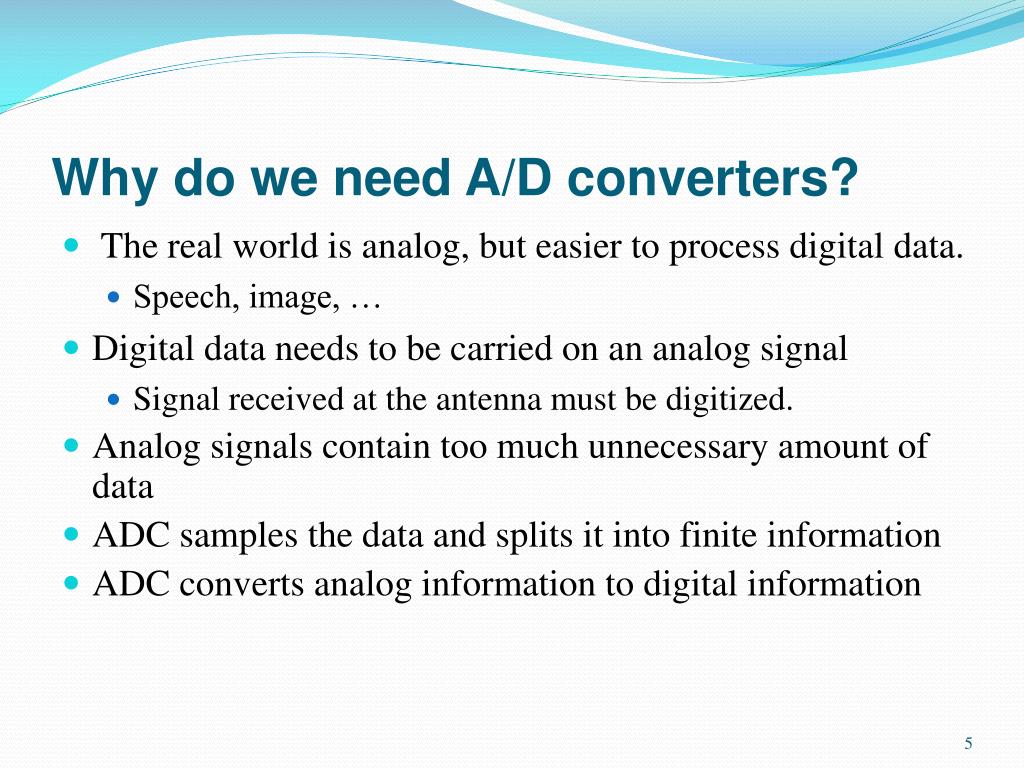 Why do we need A/D converters?

- The real world is analog, but easier to process digital data.
  - Speech, image, …
- Digital data needs to be carried on an analog signal
  - Signal received at the antenna must be digitized.
- Analog signals contain too much unnecessary amount of data
- ADC samples the data and splits it into finite information
- ADC converts analog information to digital information

5